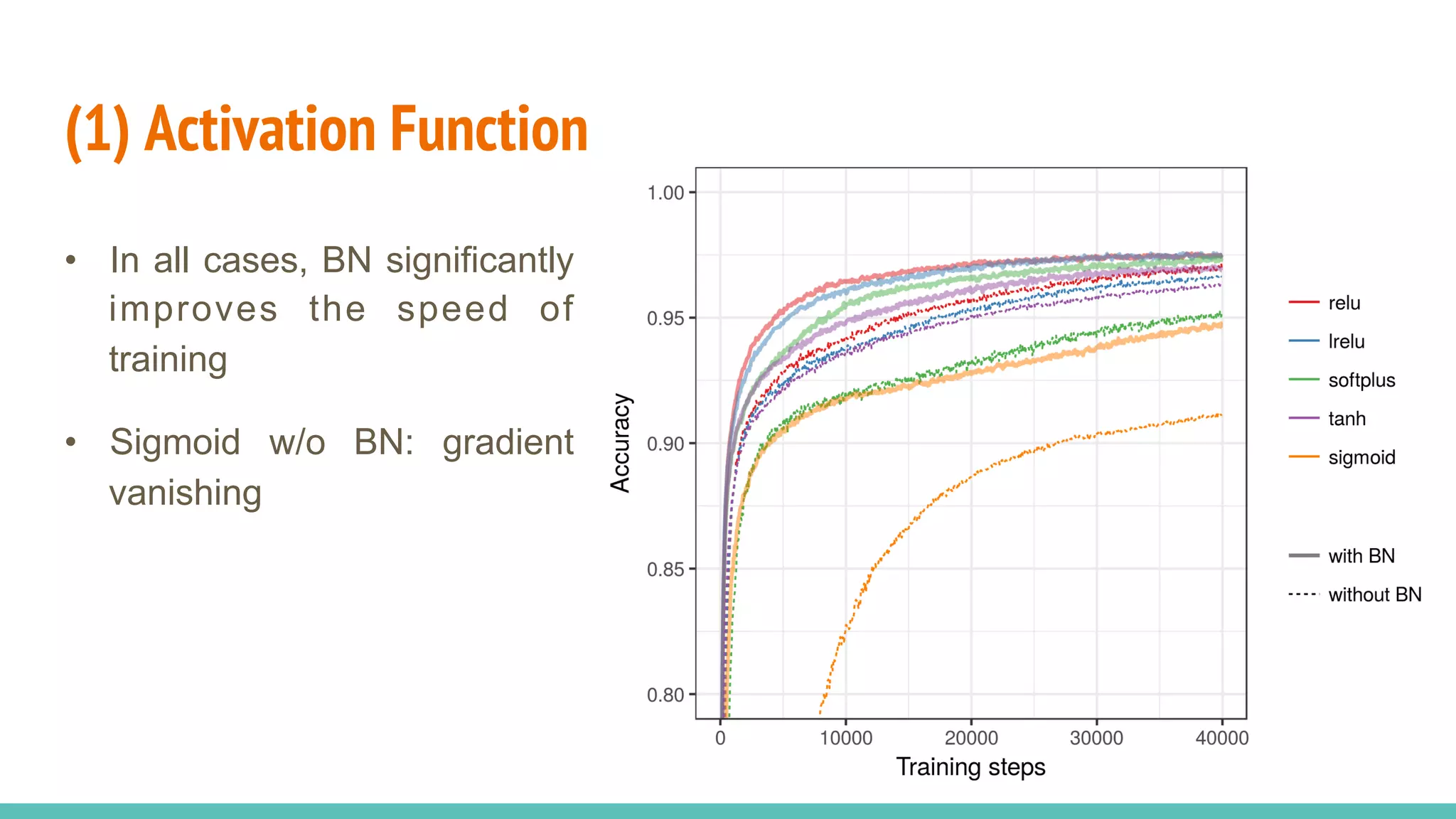 (1) Activation Function

• In all cases, BN significantly improves the speed of training

• Sigmoid w/o BN: gradient vanishing

1.00
0.95
0.90
0.85
0.80
Accuracy
0
10000
20000
30000
40000
Training steps

relu
lrelu
softplus
tanh
sigmoid

with BN
without BN